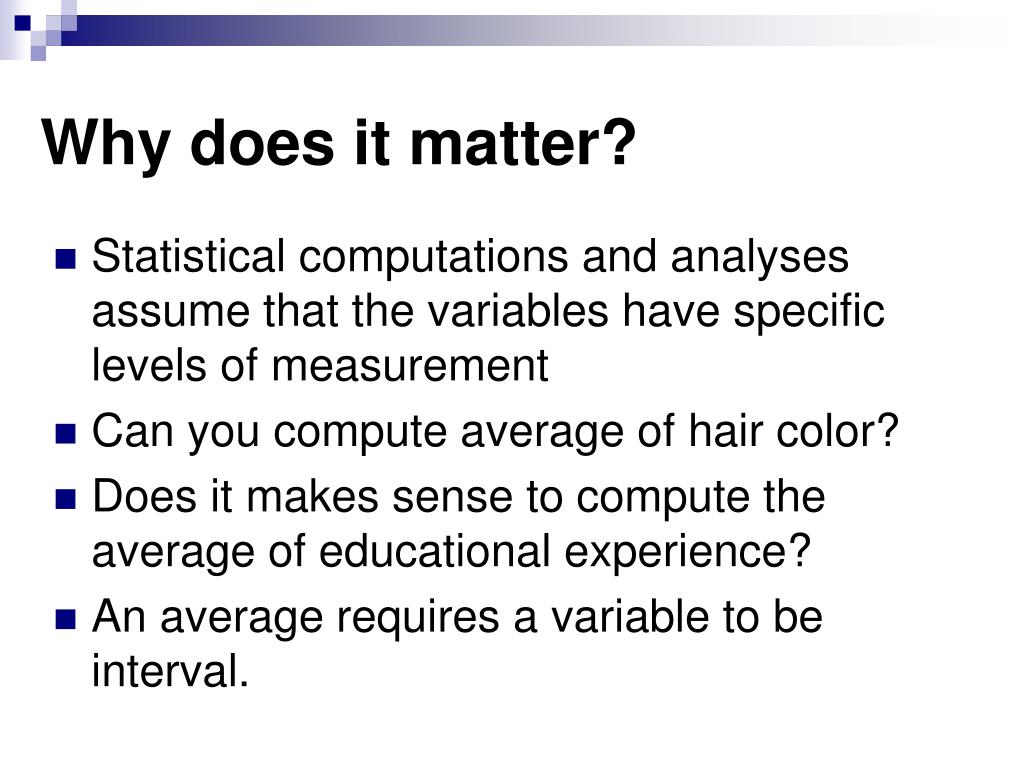 Why does it matter?

- Statistical computations and analyses assume that the variables have specific levels of measurement
- Can you compute average of hair color?
- Does it makes sense to compute the average of educational experience?
- An average requires a variable to be interval.